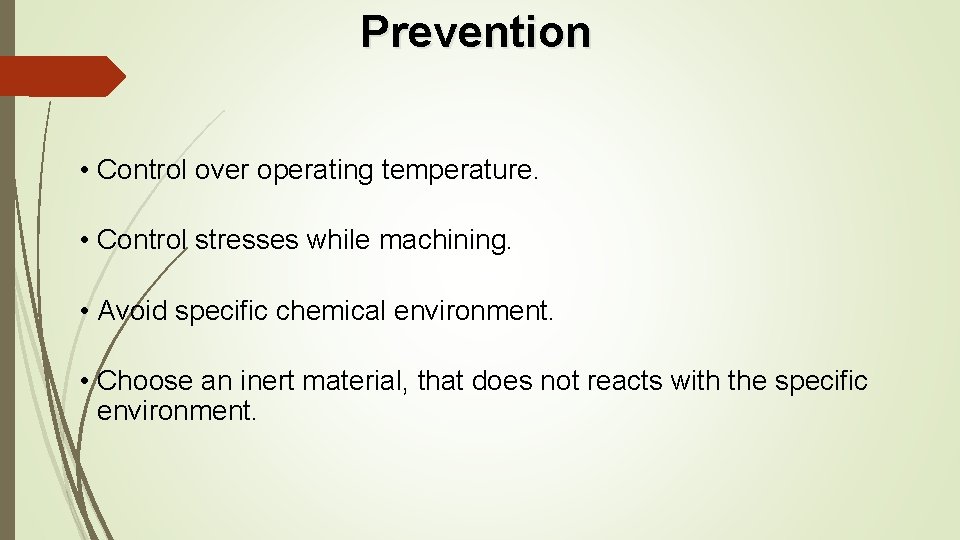 Prevention

• Control over operating temperature.

• Control stresses while machining.

• Avoid specific chemical environment.

• Choose an inert material, that does not reacts with the specific environment.